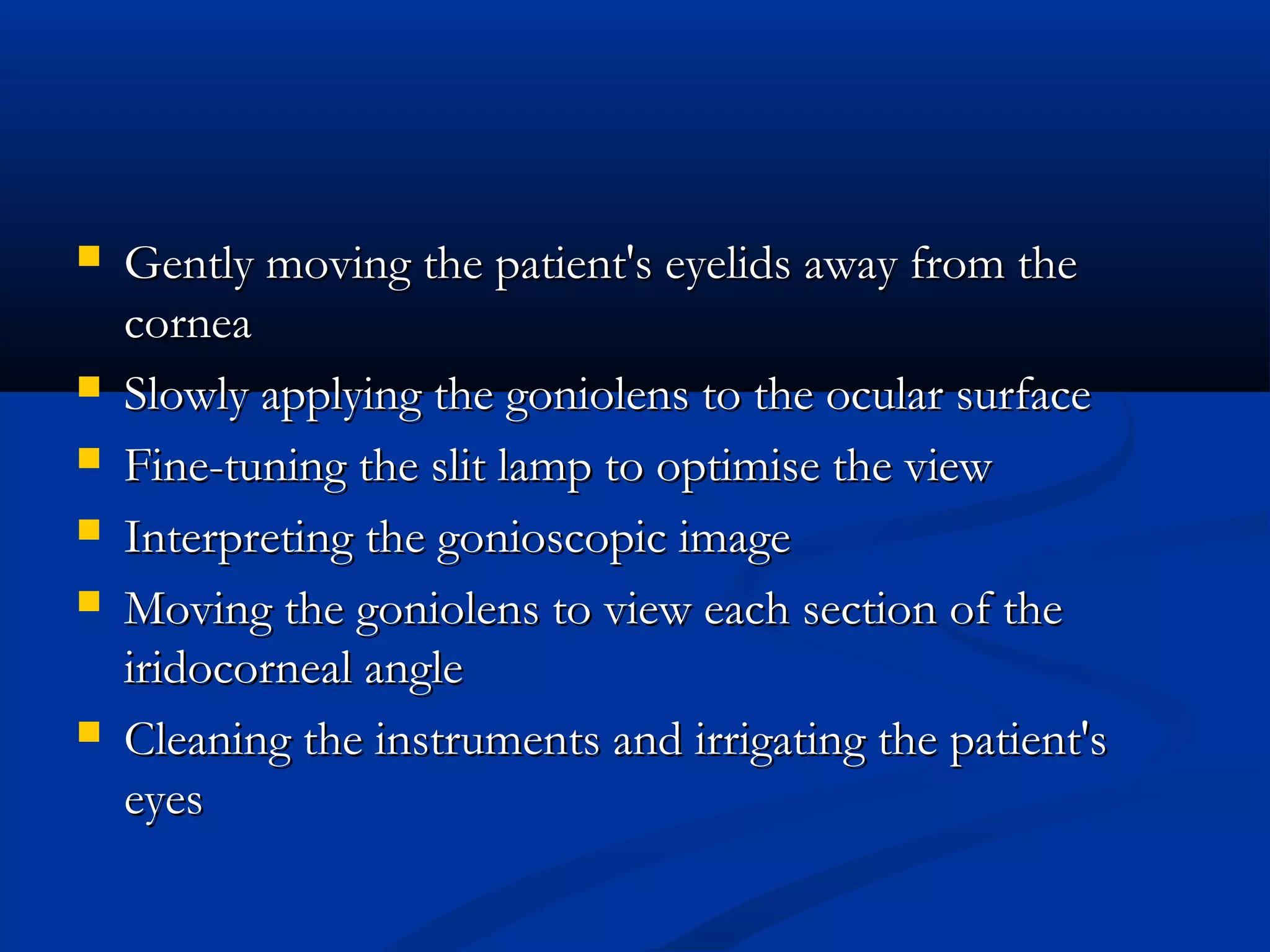 - Gently moving the patient's eyelids away from the cornea
- Slowly applying the goniolens to the ocular surface
- Fine-tuning the slit lamp to optimise the view
- Interpreting the gonioscopic image
- Moving the goniolens to view each section of the iridocorneal angle
- Cleaning the instruments and irrigating the patient's eyes